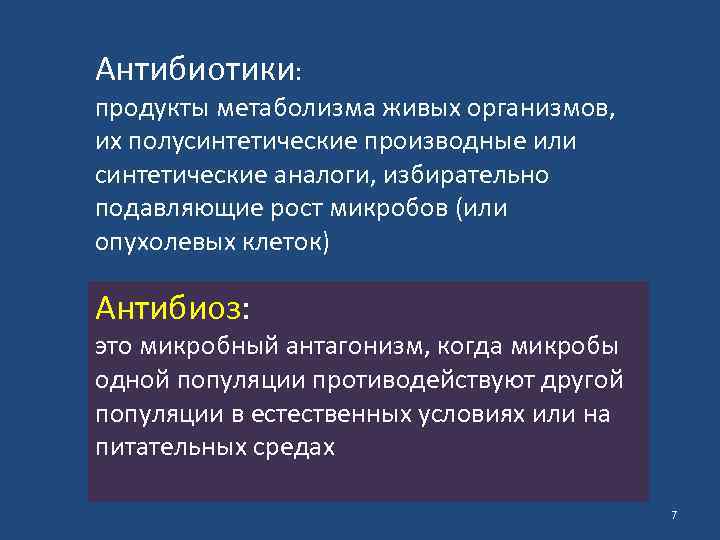 Антибиотики:
продукты метаболизма живых организмов, их полусинтетические производные или синтетические аналоги, избирательно подавляющие рост микробов (или опухолевых клеток)

Антибиоз:
это микробный антагонизм, когда микробы одной популяции противодействуют другой популяции в естественных условиях или на питательных средах

7